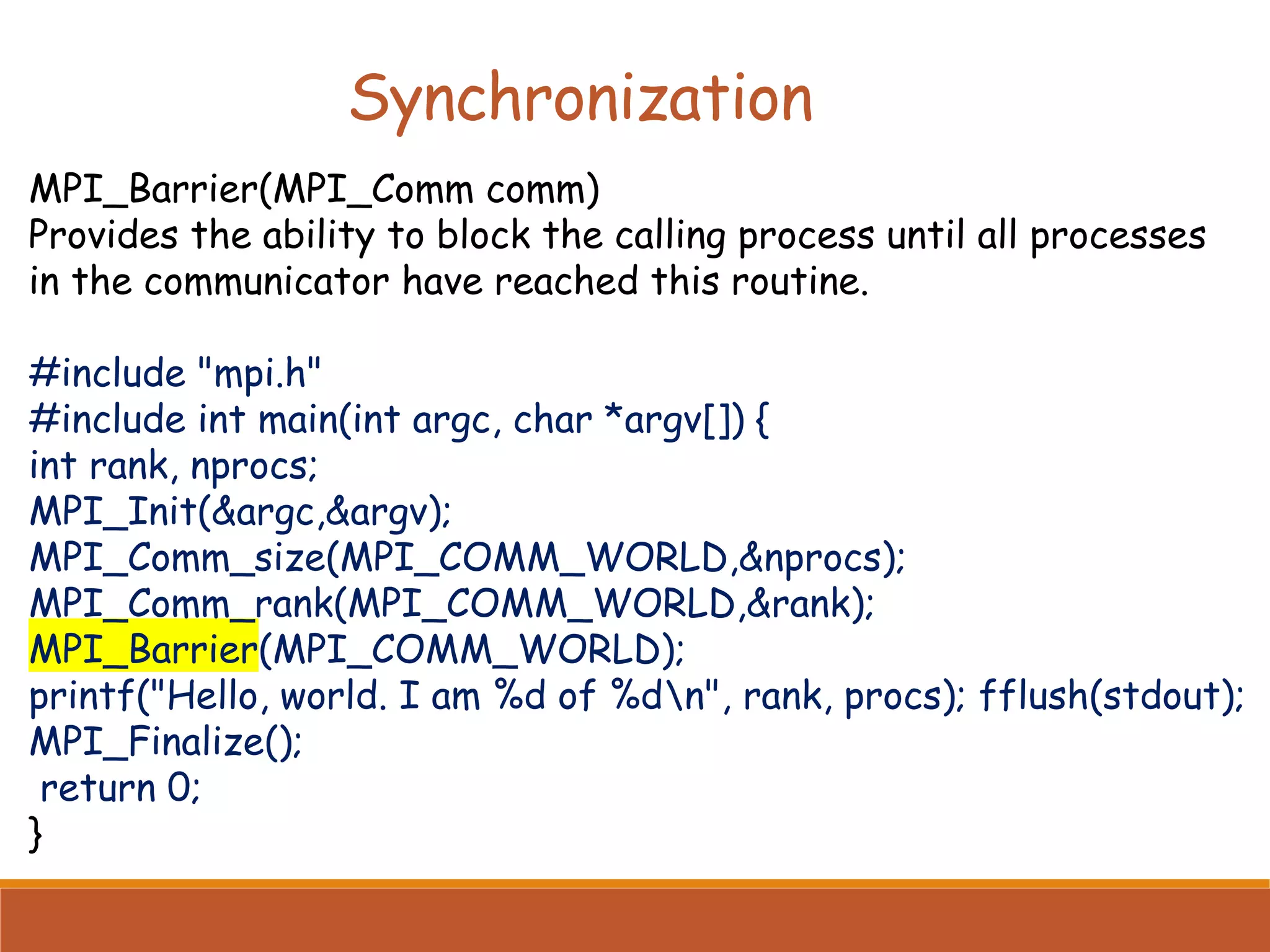 Synchronization

MPI_Barrier(MPI_Comm comm)
Provides the ability to block the calling process until all processes in the communicator have reached this routine.

#include "mpi.h"
#include int main(int argc, char *argv[]) {
int rank, nprocs;
MPI_Init(&argc,&argv);
MPI_Comm_size(MPI_COMM_WORLD,&nprocs);
MPI_Comm_rank(MPI_COMM_WORLD,&rank);
MPI_Barrier(MPI_COMM_WORLD);
printf("Hello, world. I am %d of %d\n", rank, procs); fflush(stdout);
MPI_Finalize();
return 0;
}